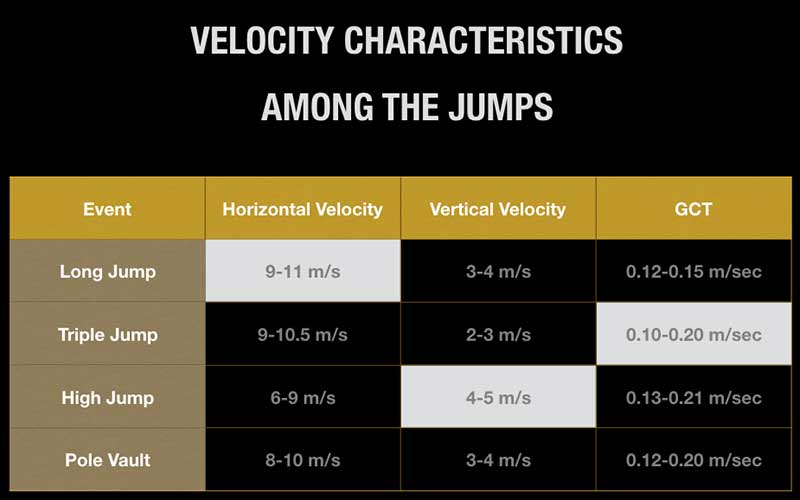 VELOCITY CHARACTERISTICS
AMONG THE JUMPS

| Event | Horizontal Velocity | Vertical Velocity | GCT |
|---|---|---|---|
| Long Jump | 9-11 m/s | 3-4 m/s | 0.12-0.15 m/sec |
| Triple Jump | 9-10.5 m/s | 2-3 m/s | 0.10-0.20 m/sec |
| High Jump | 6-9 m/s | 4-5 m/s | 0.13-0.21 m/sec |
| Pole Vault | 8-10 m/s | 3-4 m/s | 0.12-0.20 m/sec |